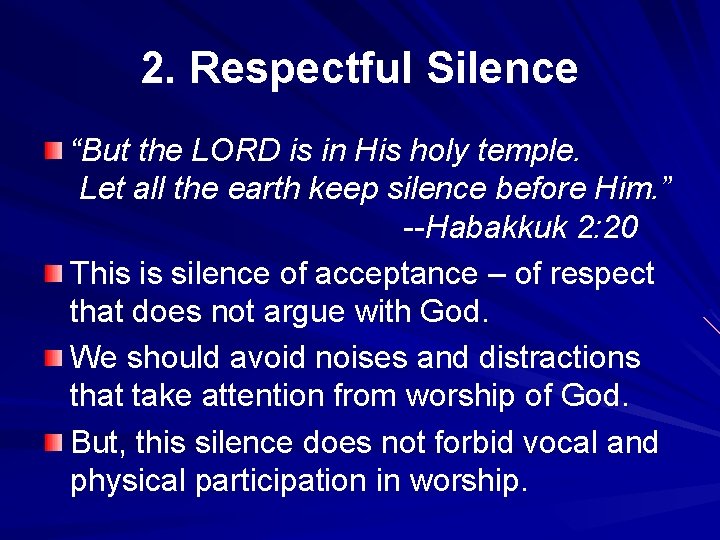 2. Respectful Silence

“But the LORD is in His holy temple. Let all the earth keep silence before Him.” --Habakkuk 2:20

This is silence of acceptance – of respect that does not argue with God.

We should avoid noises and distractions that take attention from worship of God.

But, this silence does not forbid vocal and physical participation in worship.